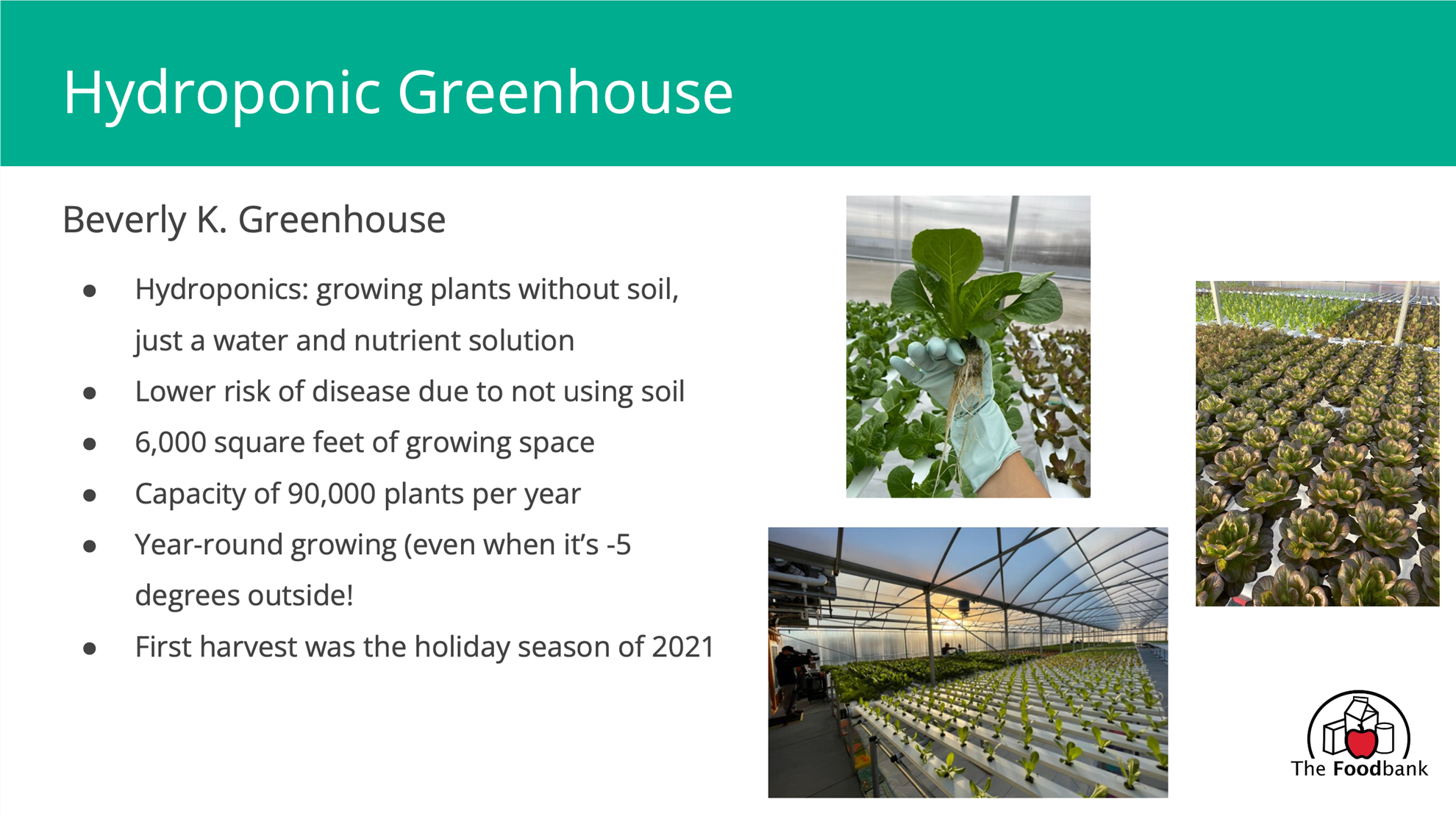 Hydroponic Greenhouse

Beverly K. Greenhouse

- Hydroponics: growing plants without soil, just a water and nutrient solution
- Lower risk of disease due to not using soil
- 6,000 square feet of growing space
- Capacity of 90,000 plants per year
- Year-round growing (even when it's -5 degrees outside!
- First harvest was the holiday season of 2021

The Foodbank